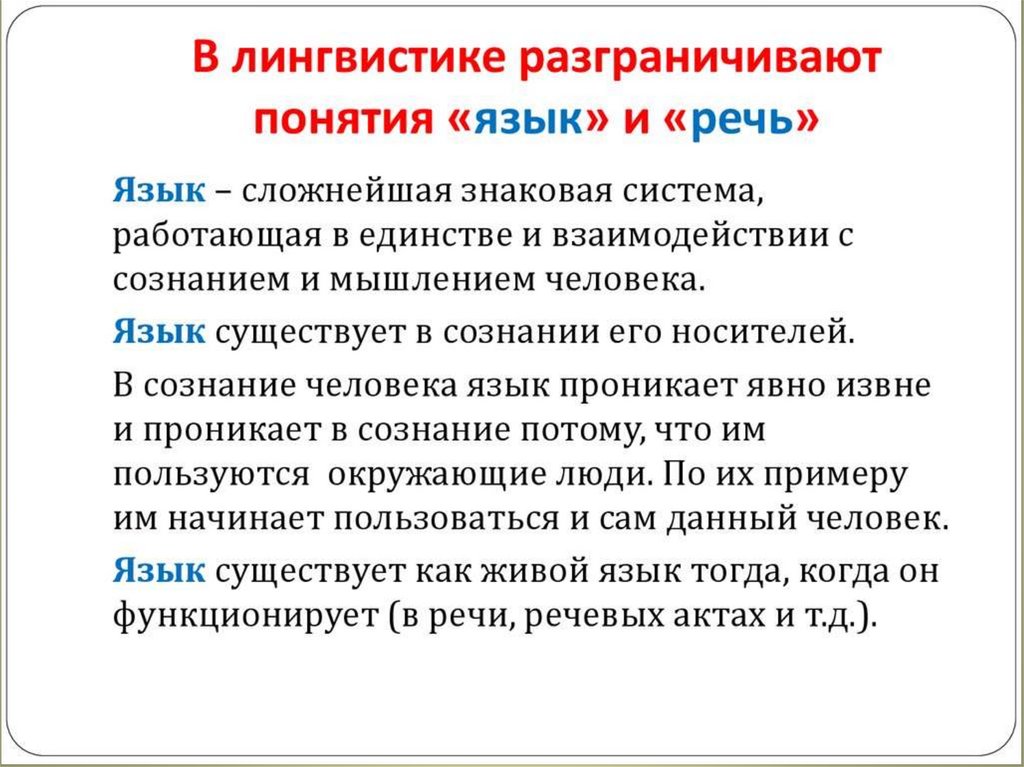 В лингвистике разграничивают понятия «язык» и «речь»

Язык – сложнейшая знаковая система, работающая в единстве и взаимодействии с сознанием и мышлением человека.

Язык существует в сознании его носителей.

В сознание человека язык проникает явно извне и проникает в сознание потому, что им пользуются окружающие люди. По их примеру им начинает пользоваться и сам данный человек.

Язык существует как живой язык тогда, когда он функционирует (в речи, речевых актах и т.д.).